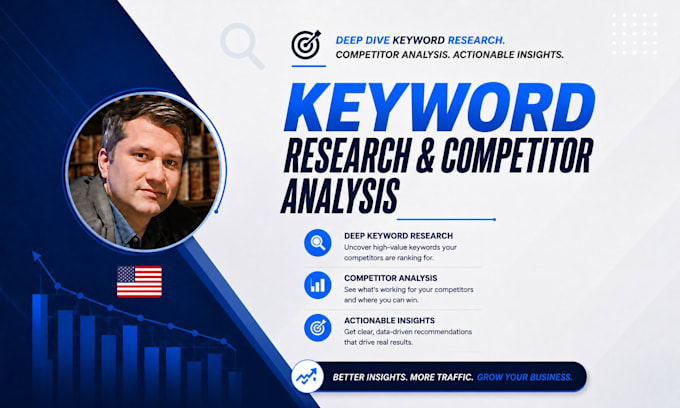 DEEP DIVE KEYWORD RESEARCH.
COMPETITOR ANALYSIS. ACTIONABLE INSIGHTS.

KEYWORD
RESEARCH & COMPETITOR ANALYSIS

DEEP KEYWORD RESEARCH
Uncover high-value keywords your competitors are ranking for.

COMPETITOR ANALYSIS
See what's working for your competitors and where you can win.

ACTIONABLE INSIGHTS
Get clear, data-driven recommendations that drive real results.

BETTER INSIGHTS. MORE TRAFFIC. GROW YOUR BUSINESS.